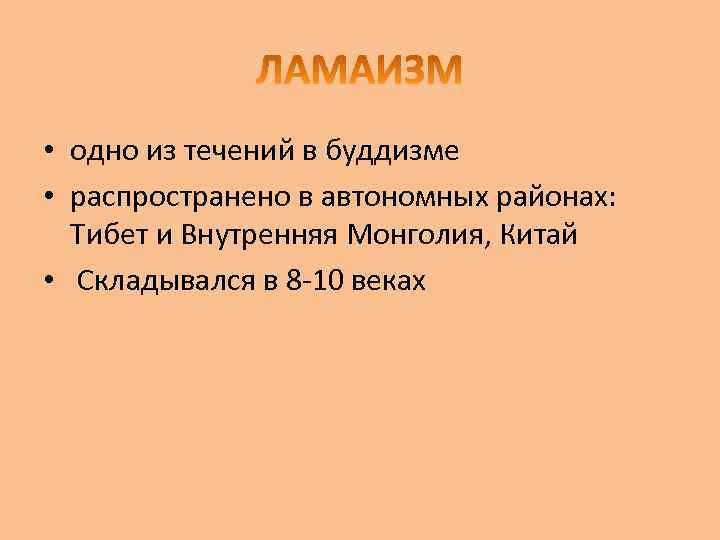 ЛАМАИЗМ

• одно из течений в буддизме

• распространено в автономных районах: Тибет и Внутренняя Монголия, Китай

• Складывался в 8-10 веках